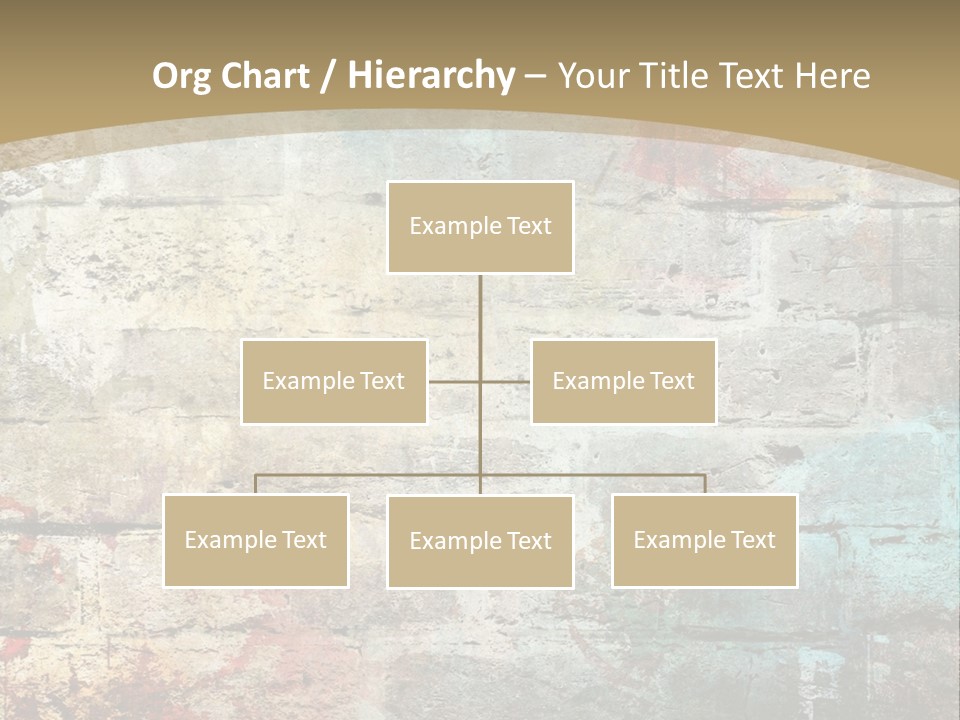 Org Chart / Hierarchy – Your Title Text Here

Example Text

Example Text

Example Text

Example Text

Example Text

Example Text